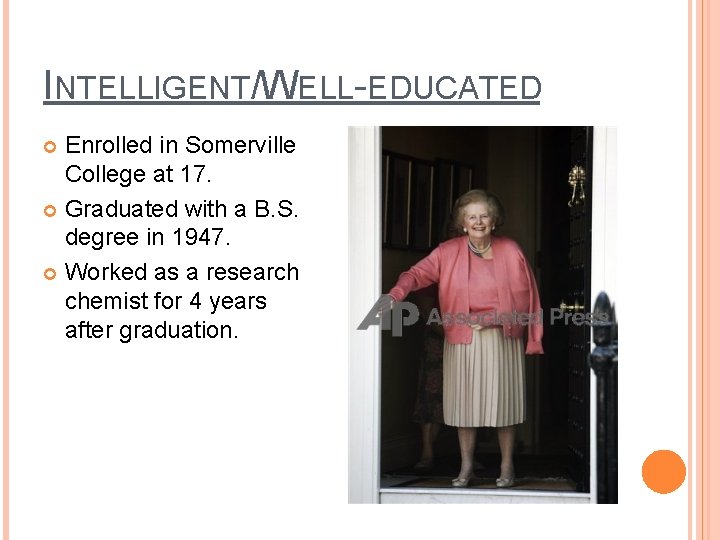 INTELLIGENT/WELL-EDUCATED

• Enrolled in Somerville College at 17.
• Graduated with a B.S. degree in 1947.
• Worked as a research chemist for 4 years after graduation.

AP Associated Press